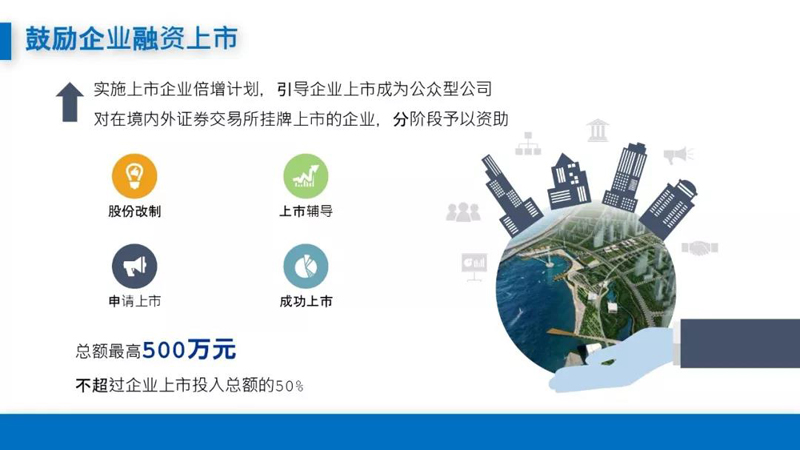 鼓励企业融资上市

实施上市企业倍增计划，引导企业上市成为公众型公司
对在境内外证券交易所挂牌上市的企业，分阶段予以资助

股份改制

上市辅导

申请上市

成功上市

总额最高500万元

不超过企业上市投入总额的50%